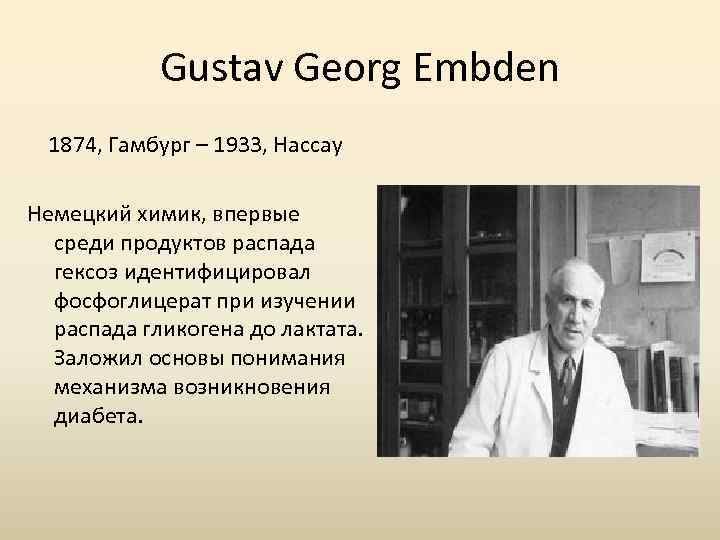 Gustav Georg Embden

1874, Гамбург – 1933, Нассау

Немецкий химик, впервые среди продуктов распада гексоз идентифицировал фосфоглицерат при изучении распада гликогена до лактата. Заложил основы понимания механизма возникновения диабета.